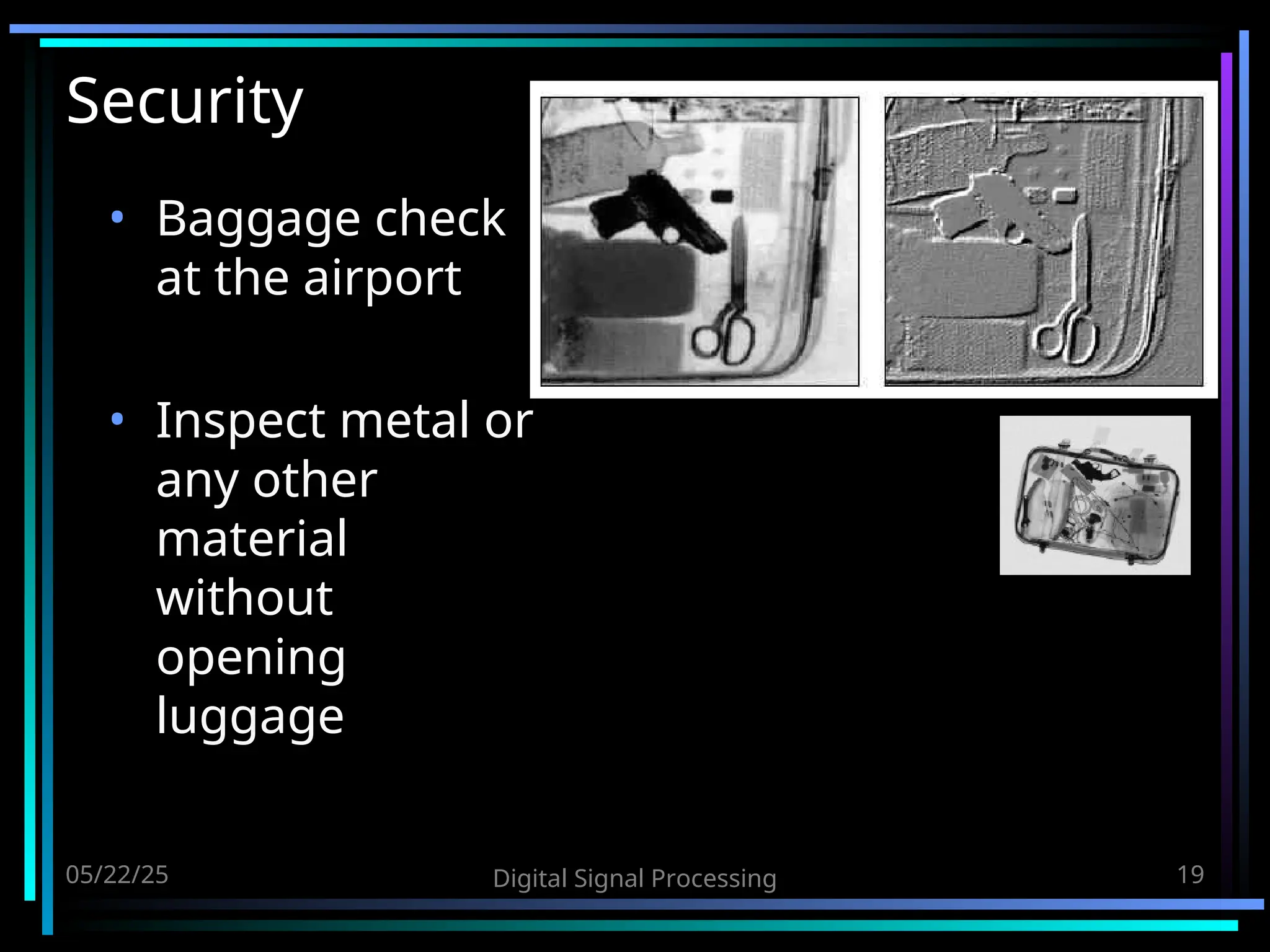 Security

• Baggage check at the airport

• Inspect metal or any other material without opening luggage

05/22/25

Digital Signal Processing

19